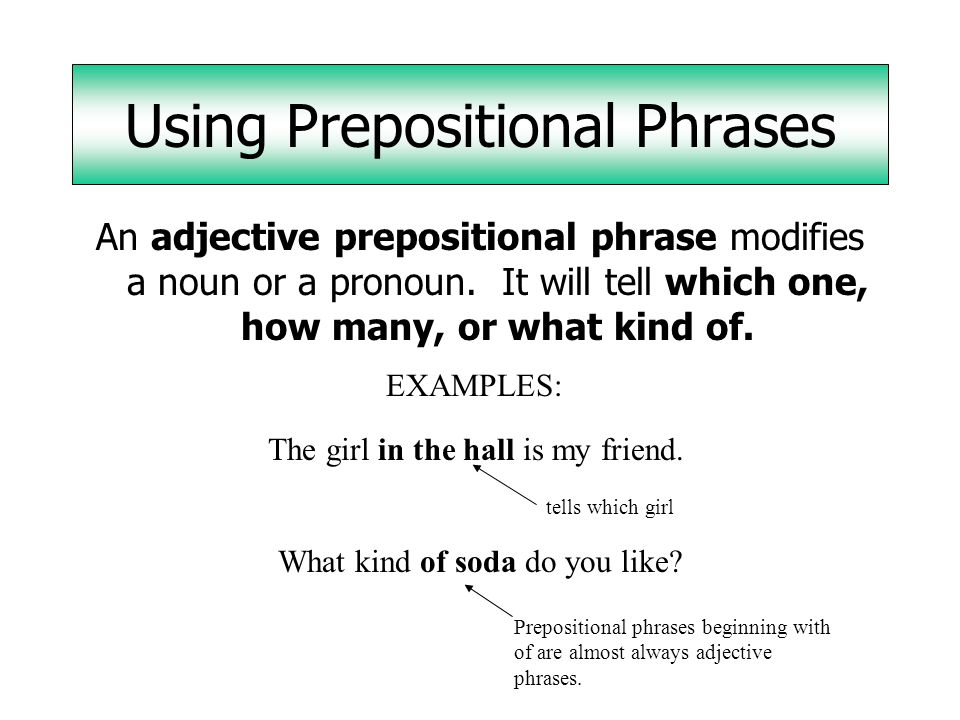 Using Prepositional Phrases

An adjective prepositional phrase modifies a noun or a pronoun. It will tell which one, how many, or what kind of.

EXAMPLES:

The girl in the hall is my friend.

tells which girl

What kind of soda do you like?

Prepositional phrases beginning with of are almost always adjective phrases.